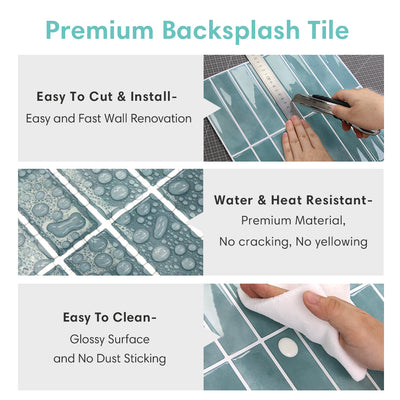 Premium Backsplash Tile

Easy To Cut & Install-
Easy and Fast Wall Renovation

Water & Heat Resistant-
Premium Material,
No cracking, No yellowing

Easy To Clean-
Glossy Surface
and No Dust Sticking